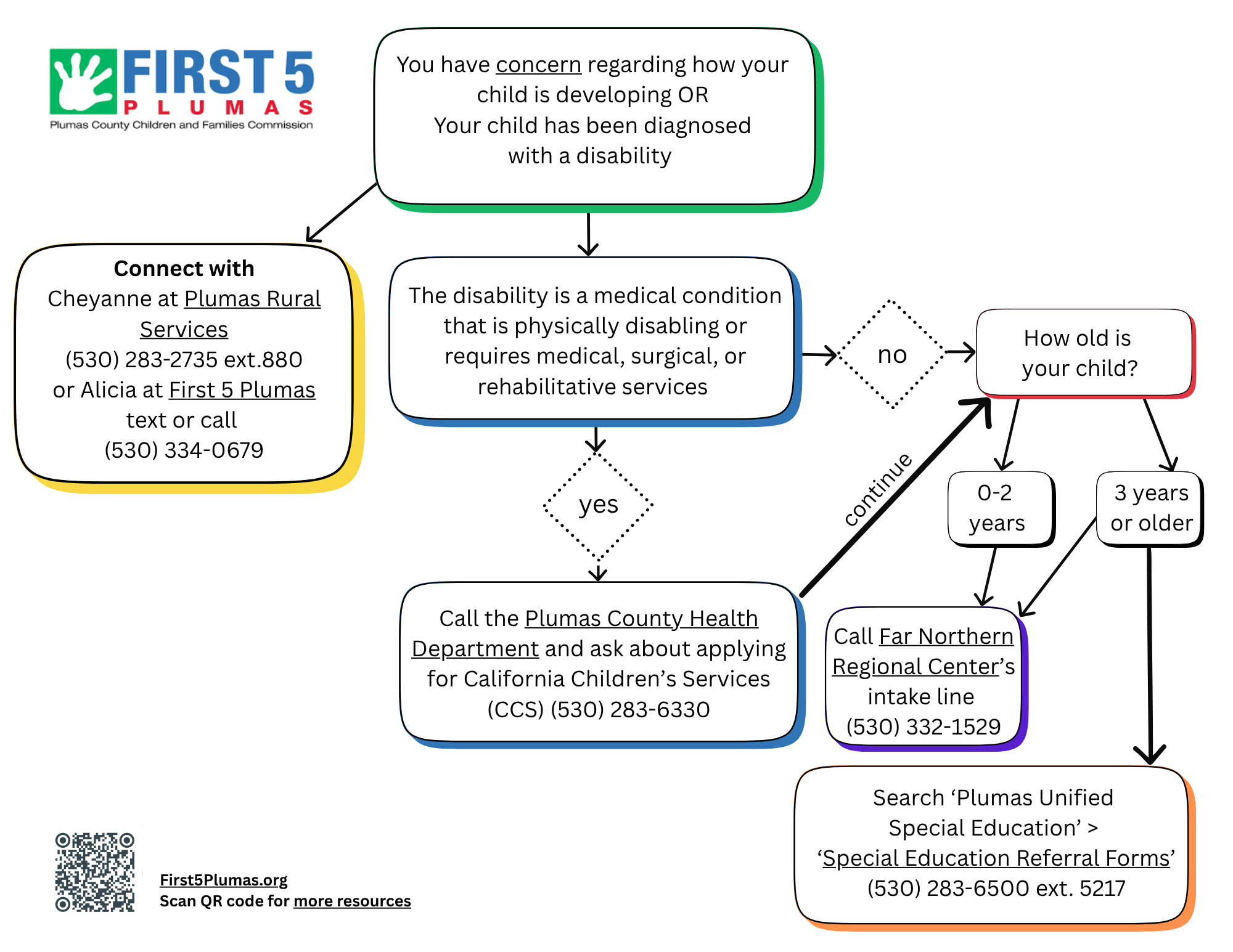 FIRST 5
PLUMAS
Plumas County Children and Families Commission

You have concern regarding how your child is developing OR
Your child has been diagnosed with a disability

Connect with
Cheyanne at Plumas Rural Services
(530) 283-2735 ext.880
or Alicia at First 5 Plumas
text or call
(530) 334-0679

The disability is a medical condition that is physically disabling or requires medical, surgical, or rehabilitative services

no

How old is your child?

yes

continue

0-2 years

3 years or older

Call the Plumas County Health Department and ask about applying for California Children's Services (CCS) (530) 283-6330

Call Far Northern Regional Center's intake line
(530) 332-1529

Search 'Plumas Unified Special Education' >
'Special Education Referral Forms'
(530) 283-6500 ext. 5217

First5Plumas.org
Scan QR code for more resources